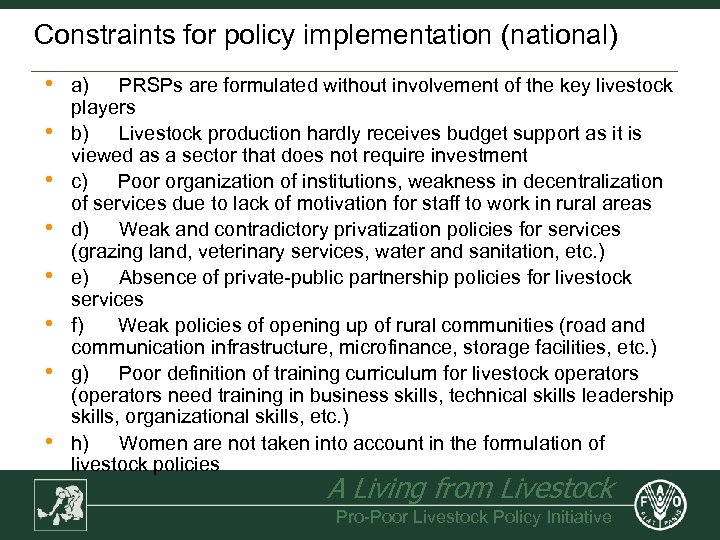 Constraints for policy implementation (national)

• a) PRSPs are formulated without involvement of the key livestock players

• b) Livestock production hardly receives budget support as it is viewed as a sector that does not require investment

• c) Poor organization of institutions, weakness in decentralization of services due to lack of motivation for staff to work in rural areas

• d) Weak and contradictory privatization policies for services (grazing land, veterinary services, water and sanitation, etc.)

• e) Absence of private-public partnership policies for livestock services

• f) Weak policies of opening up of rural communities (road and communication infrastructure, microfinance, storage facilities, etc.)

• g) Poor definition of training curriculum for livestock operators (operators need training in business skills, technical skills leadership skills, organizational skills, etc.)

• h) Women are not taken into account in the formulation of livestock policies

A Living from Livestock
Pro-Poor Livestock Policy Initiative

FAO
FIAT PANIS